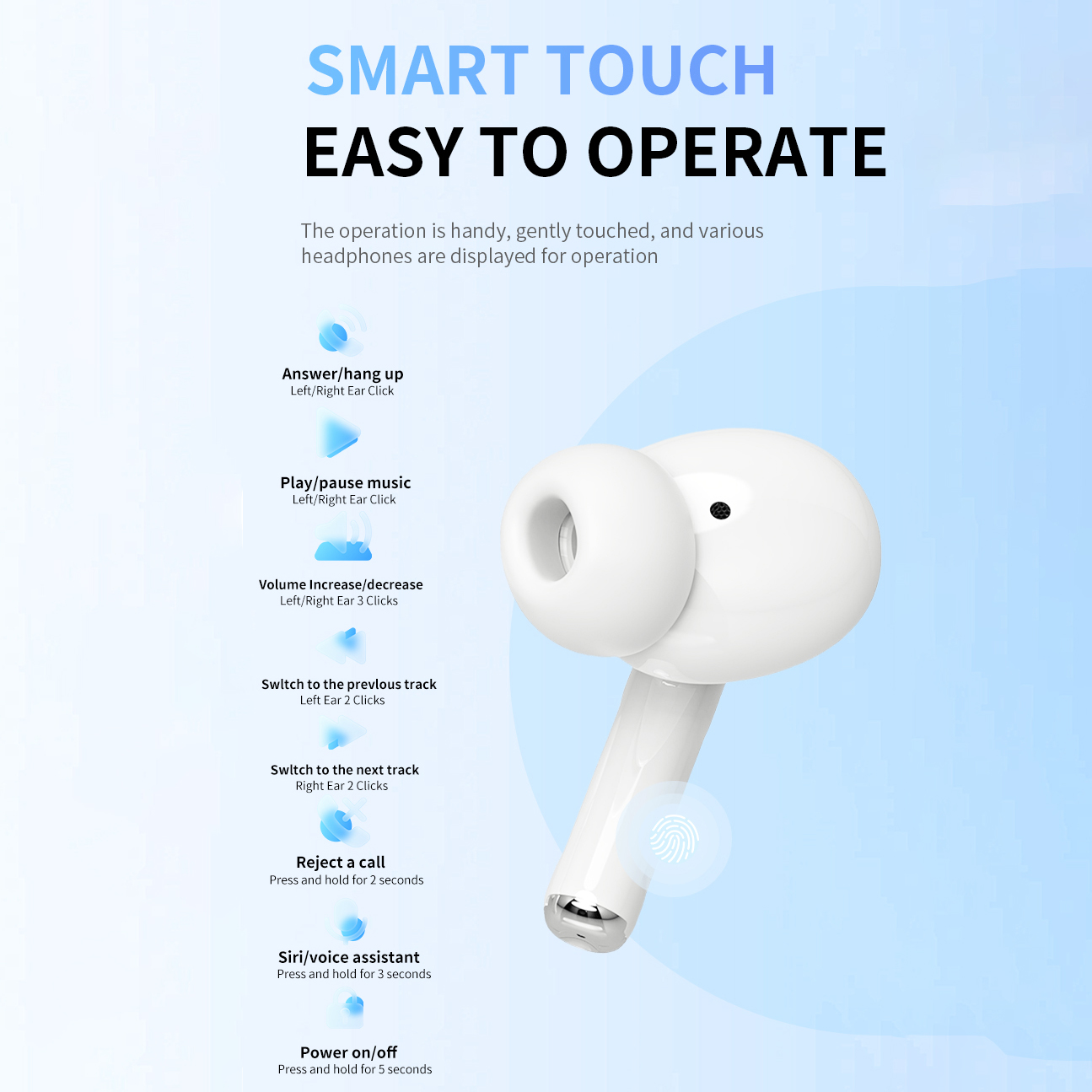 SMART TOUCH
EASY TO OPERATE

The operation is handy, gently touched, and various headphones are displayed for operation

Answer/hang up
Left/Right Ear Click

Play/pause music
Left/Right Ear Click

Volume Increase/decrease
Left/Right Ear 3 Clicks

Swltch to the prevlous track
Left Ear 2 Clicks

Swltch to the next track
Right Ear 2 Clicks

Reject a call
Press and hold for 2 seconds

Siri/voice assistant
Press and hold for 3 seconds

Power on/off
Press and hold for 5 seconds